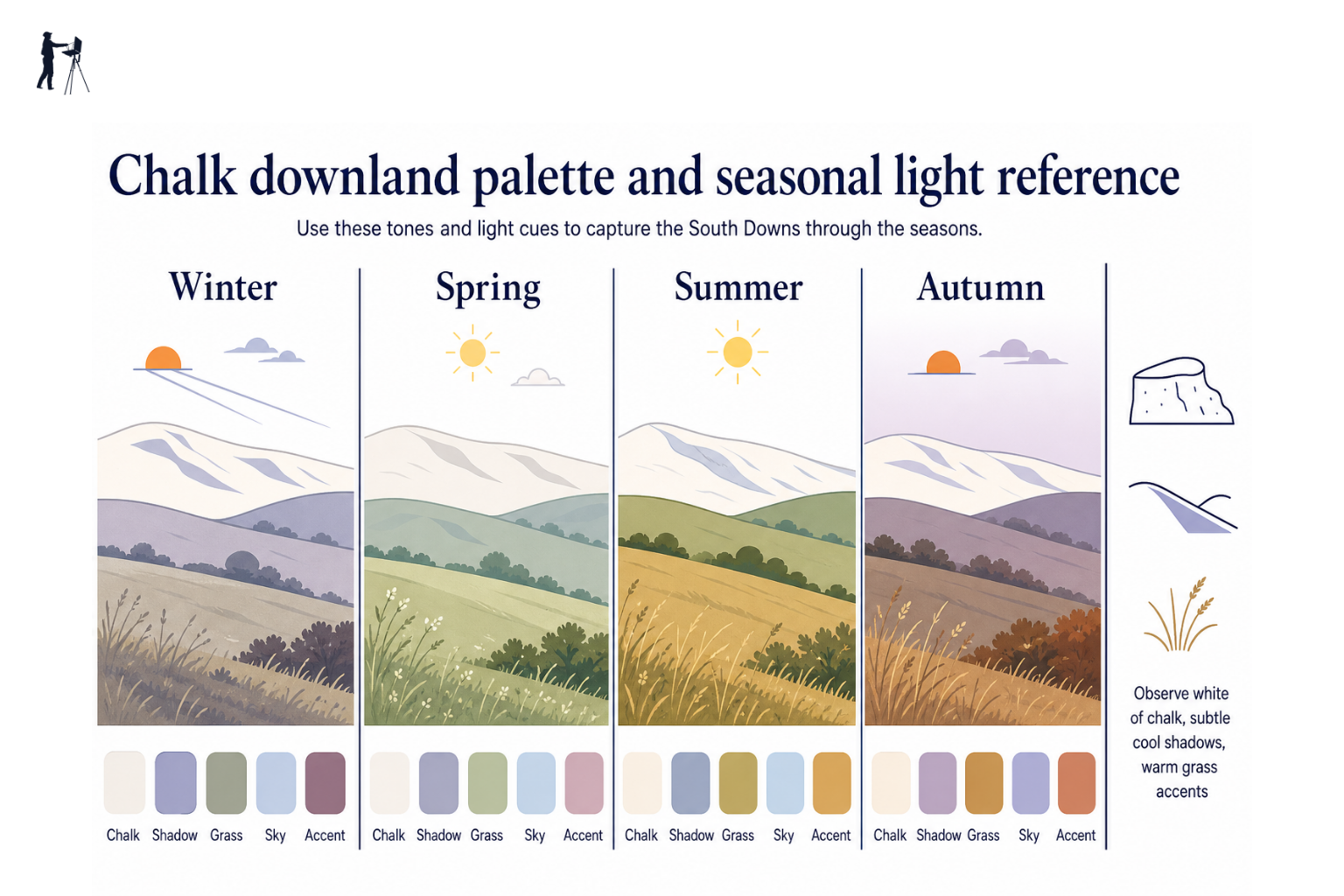 Chalk downland palette and seasonal light reference

Use these tones and light cues to capture the South Downs through the seasons.

Winter

Chalk Shadow Grass Sky Accent

Spring

Chalk Shadow Grass Sky Accent

Summer

Chalk Shadow Grass Sky Accent

Autumn

Chalk Shadow Grass Sky Accent

Observe white of chalk, subtle cool shadows, warm grass accents